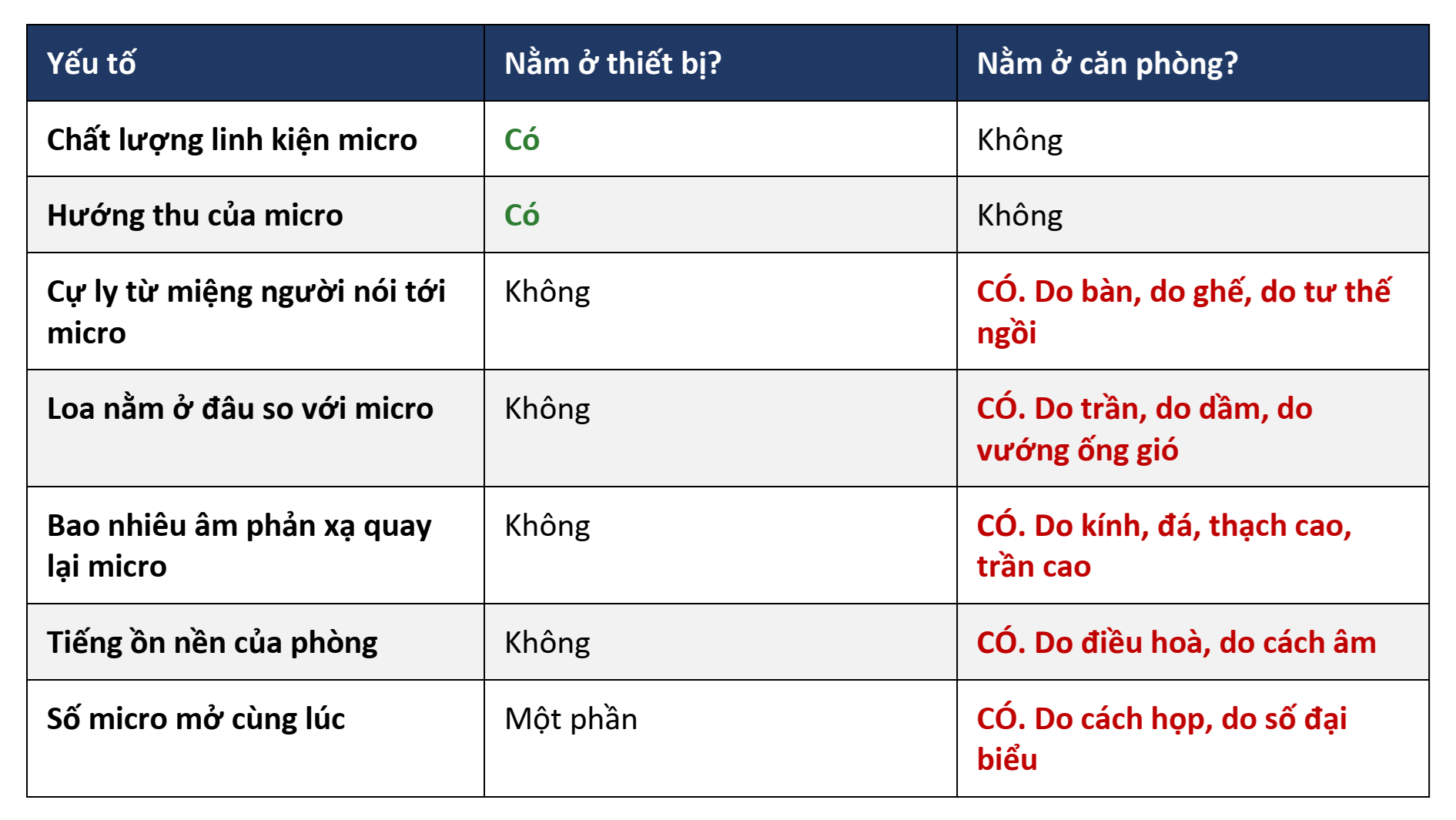 | Yếu tố | Nằm ở thiết bị? | Nằm ở căn phòng? |
|---|---|---|
| Chất lượng linh kiện micro | Có | Không |
| Hướng thu của micro | Có | Không |
| Cự ly từ miệng người nói tới micro | Không | CÓ. Do bàn, do ghế, do tư thế ngồi |
| Loa nằm ở đâu so với micro | Không | CÓ. Do trần, do dầm, do vướng ống gió |
| Bao nhiêu âm phản xạ quay lại micro | Không | CÓ. Do kính, đá, thạch cao, trần cao |
| Tiếng ồn nền của phòng | Không | CÓ. Do điều hoà, do cách âm |
| Số micro mở cùng lúc | Một phần | CÓ. Do cách họp, do số đại biểu |